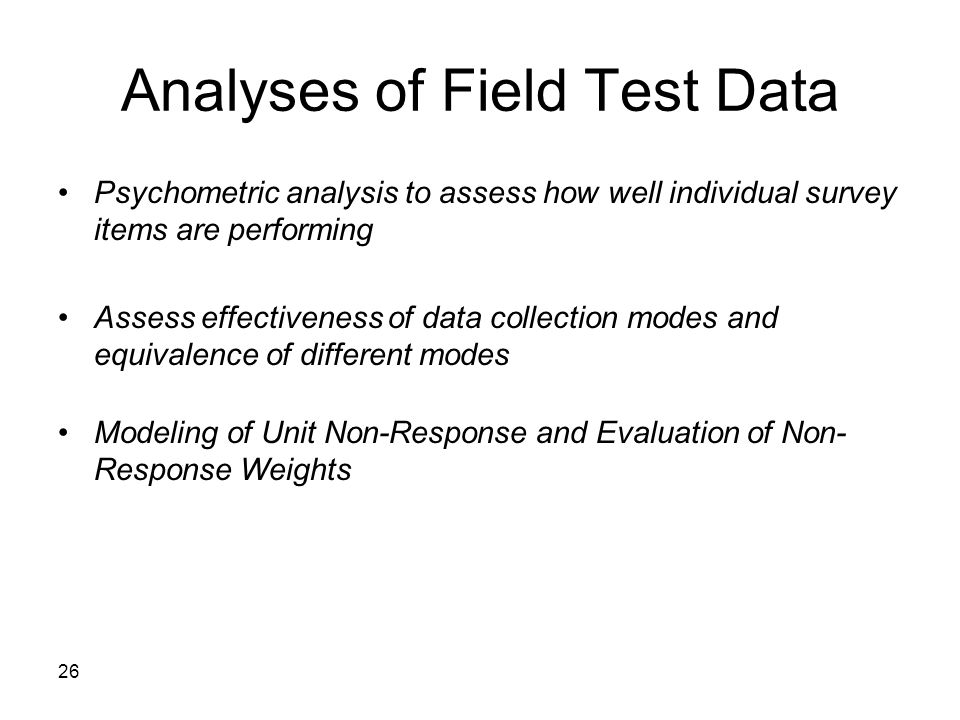 Analyses of Field Test Data

• Psychometric analysis to assess how well individual survey items are performing

• Assess effectiveness of data collection modes and equivalence of different modes

• Modeling of Unit Non-Response and Evaluation of Non-Response Weights

26